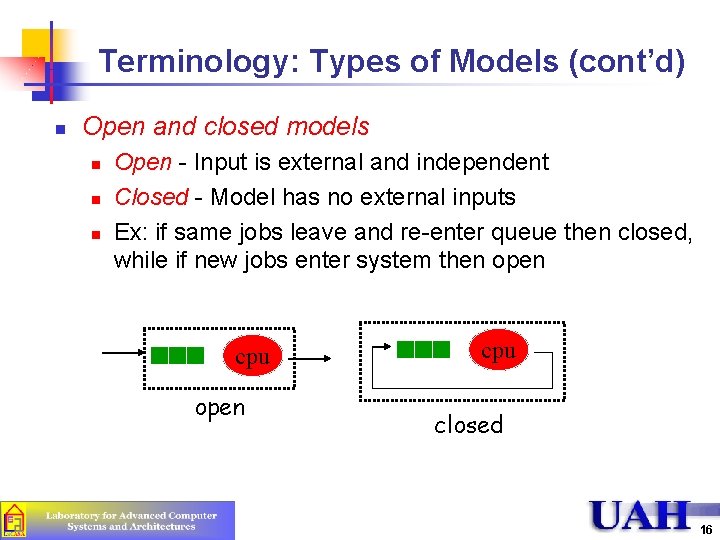 Terminology: Types of Models (cont'd)

Open and closed models
Open - Input is external and independent
Closed - Model has no external inputs
Ex: if same jobs leave and re-enter queue then closed, while if new jobs enter system then open

cpu
open
cpu
closed

Laboratory for Advanced Computer Systems and Architectures

UAH

16